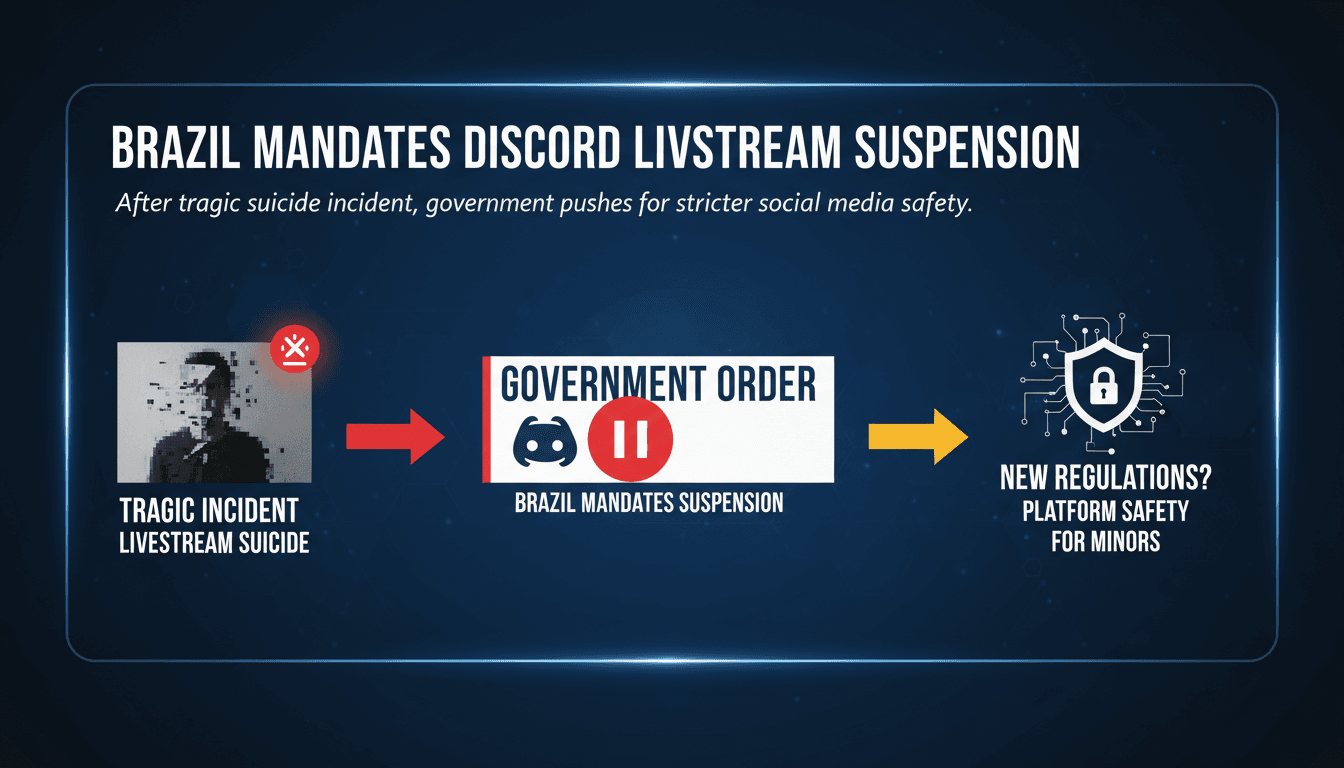 BRAZIL MANDATES DISCORD LIVSTREAM SUSPENSION

After tragic suicide incident, government pushes for stricter social media safety.

TRAGIC INCIDENT
LIVESTREAM SUICIDE

GOVERNMENT ORDER

BRAZIL MANDATES SUSPENSION

NEW REGULATIONS?
PLATFORM SAFETY
FOR MINORS